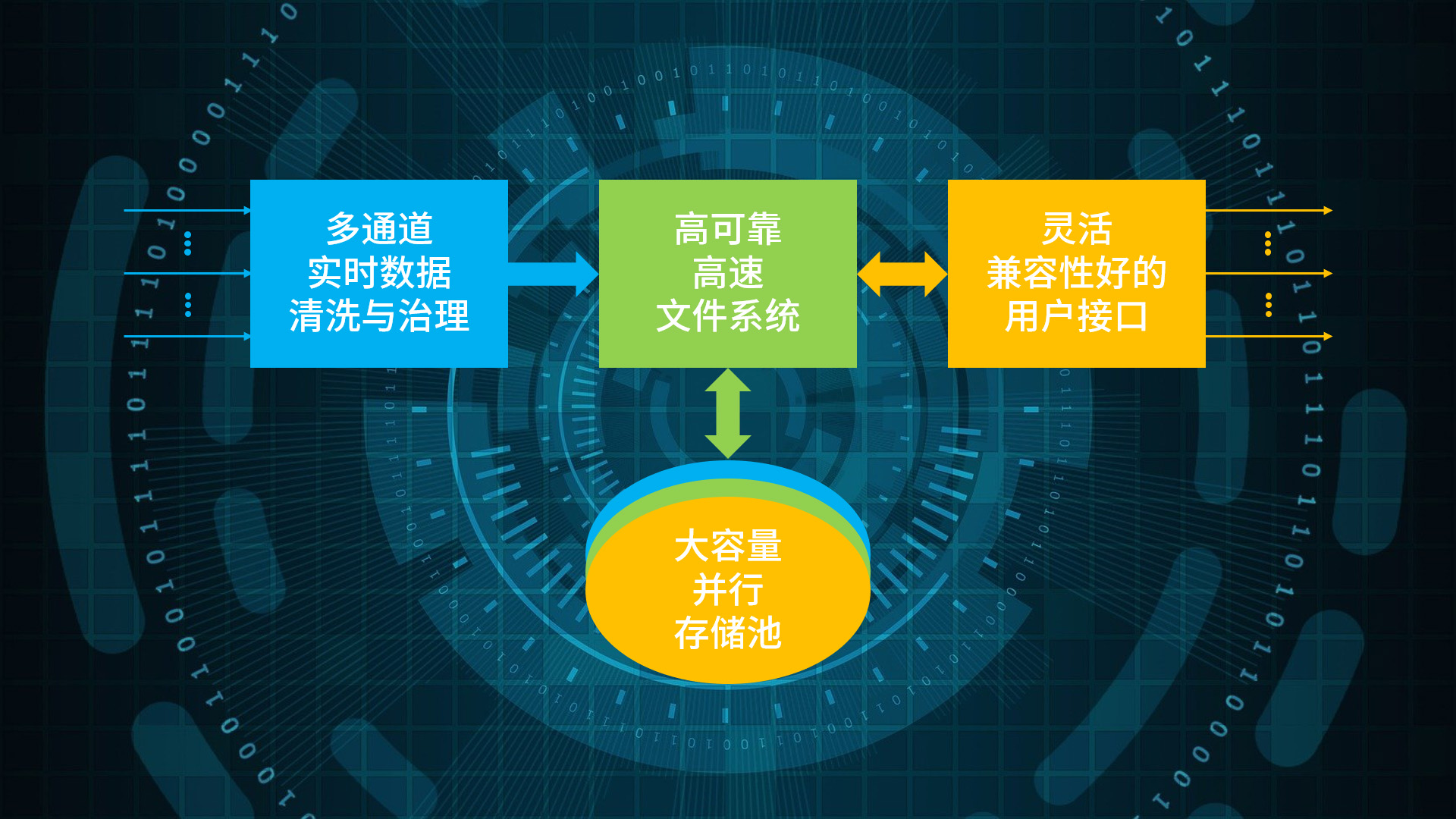 多通道
实时数据
清洗与治理

高可靠
高速
文件系统

灵活
兼容性好的
用户接口

大容量
并行
存储池